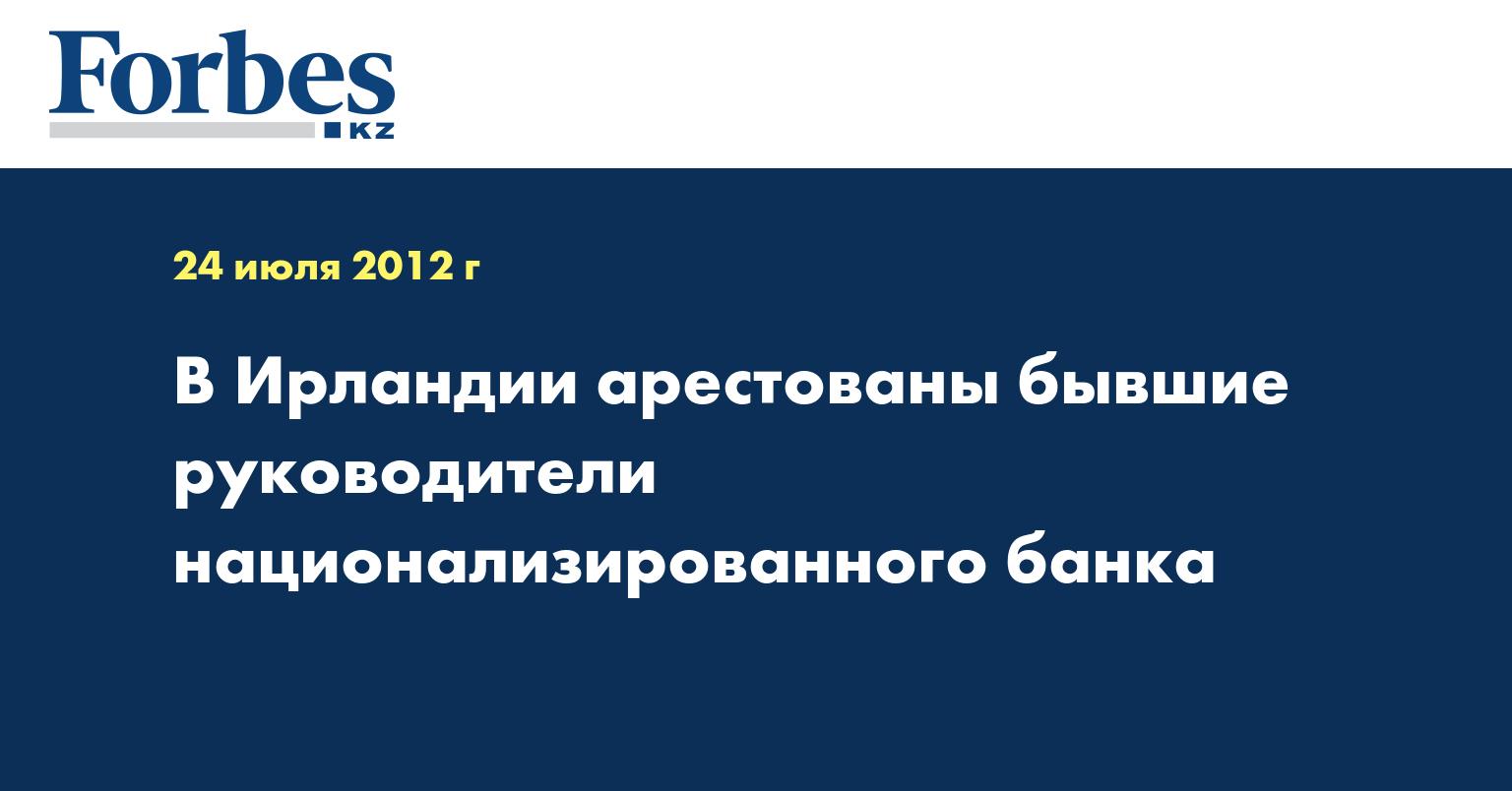 Forbes
KZ

24 июля 2012 г

В Ирландии арестованы бывшие руководители национализированного банка